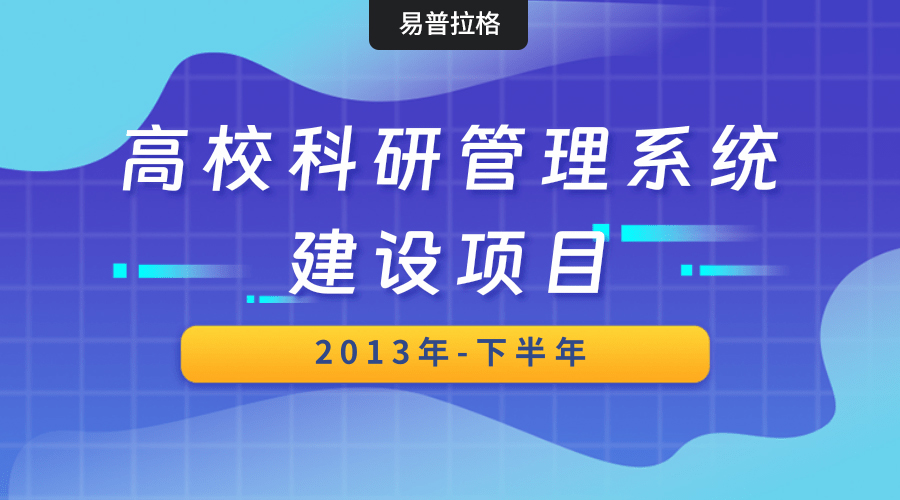 易普拉格

高校科研管理系统
建设项目

2013年-下半年